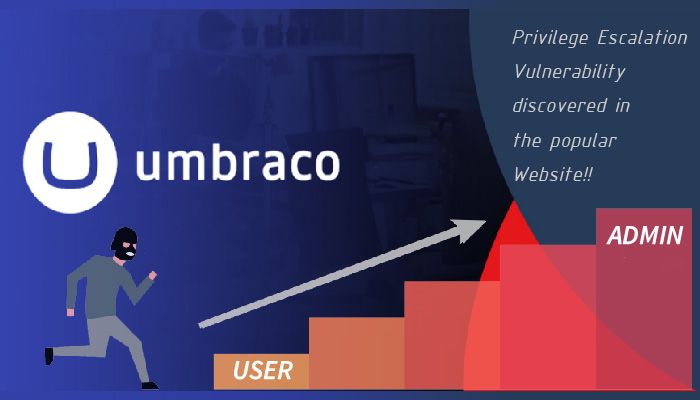 Privilege Escalation Vulnerability discovered in the popular Website!!

umbraco

ADMIN

USER